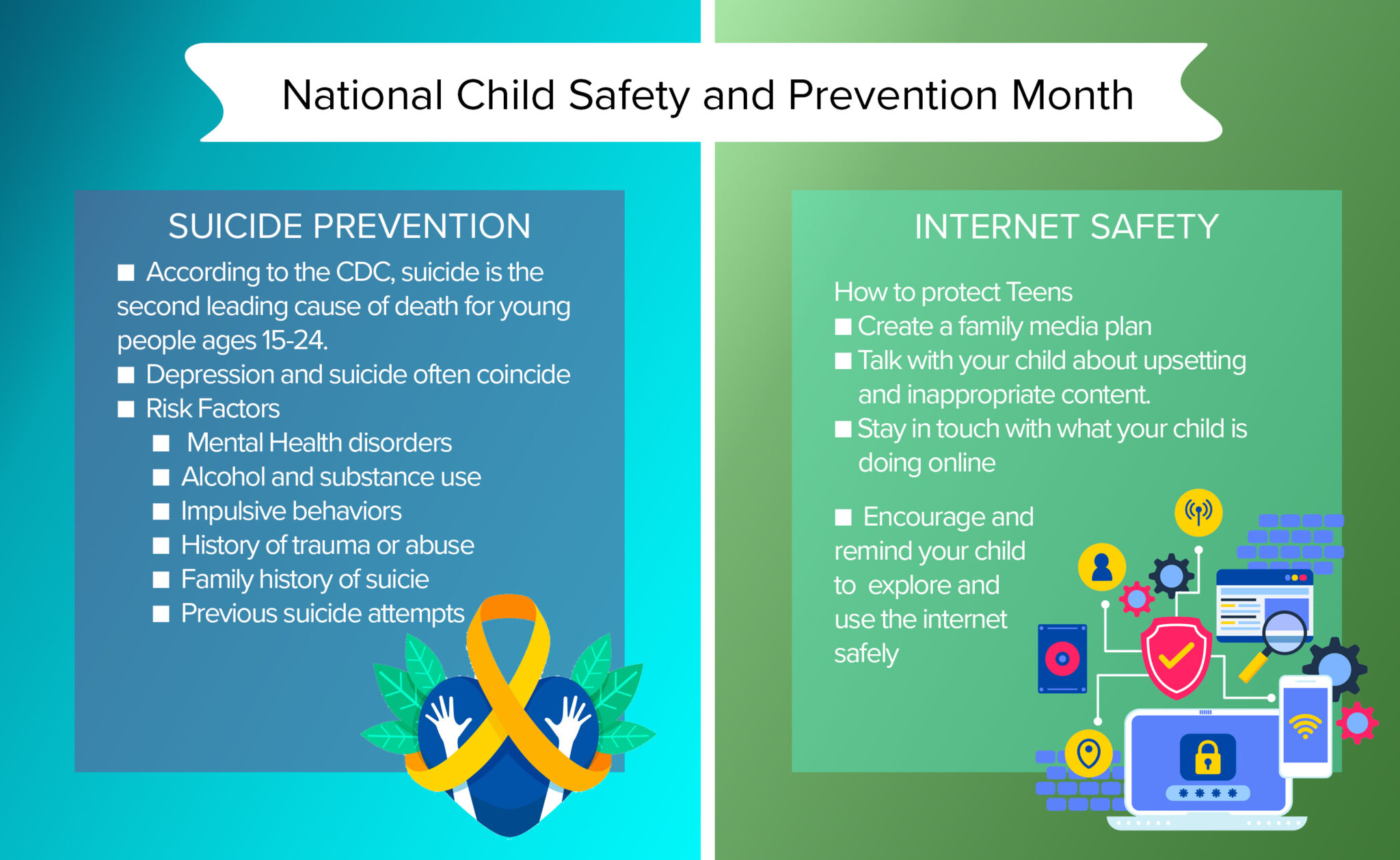 National Child Safety and Prevention Month

SUICIDE PREVENTION

■ According to the CDC, suicide is the second leading cause of death for young people ages 15-24.
■ Depression and suicide often coincide
■ Risk Factors
■ Mental Health disorders
■ Alcohol and substance use
■ Impulsive behaviors
■ History of trauma or abuse
■ Family history of suicie
■ Previous suicide attempts

INTERNET SAFETY

How to protect Teens
■ Create a family media plan
■ Talk with your child about upsetting and inappropriate content.
■ Stay in touch with what your child is doing online

■ Encourage and remind your child to explore and use the internet safely

****